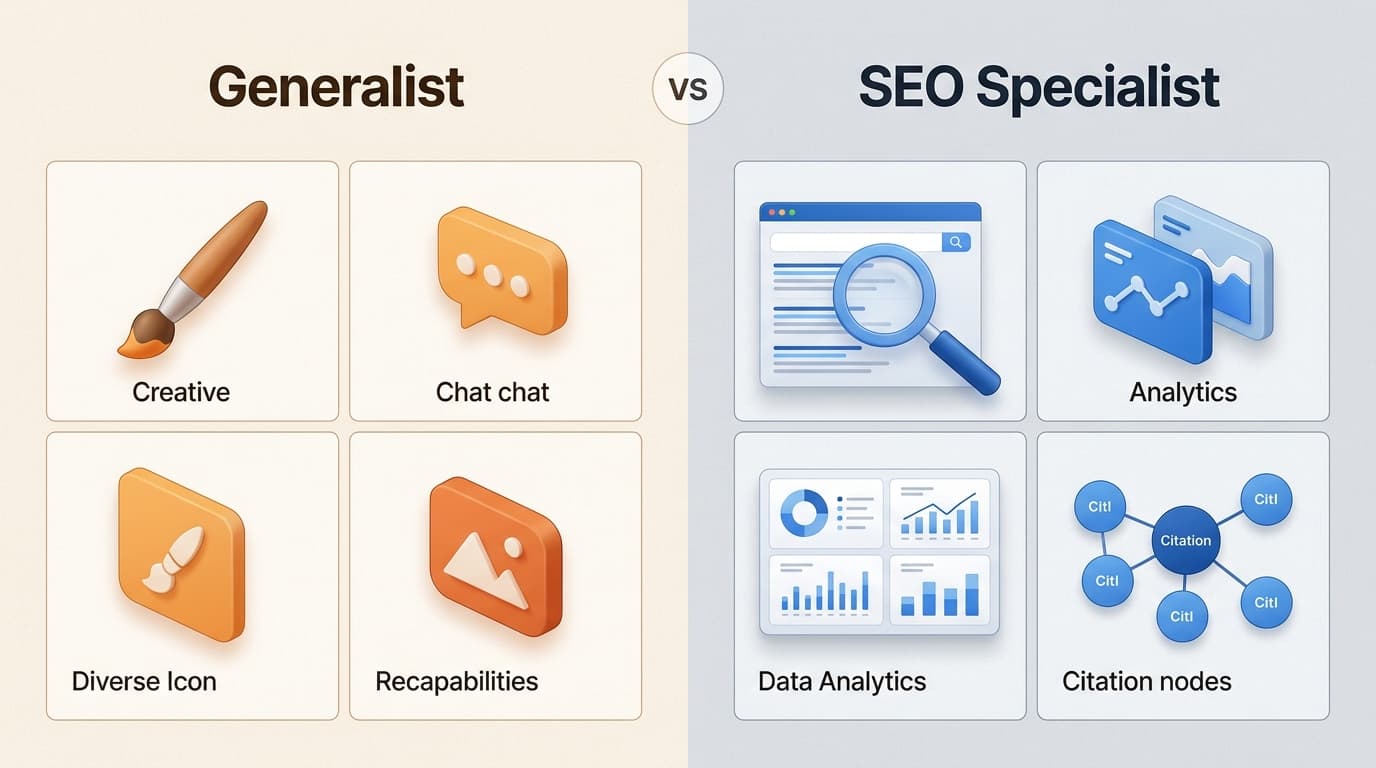 Generalist

vs

SEO Specialist

Creative

Chat chat

Diverse Icon

Recapabilities

Analytics

Data Analytics

Citl

Citl

Citation

Citl

Citl

Citl

Citation nodes